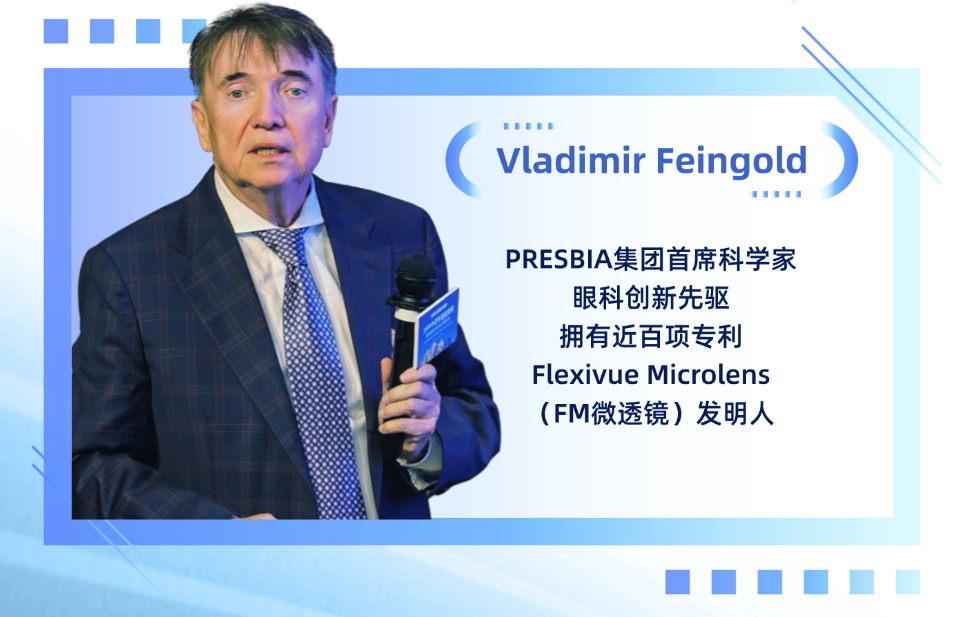 Vladimir Feingold

PRESBIA集团首席科学家
眼科创新先驱
拥有近百项专利
Flexivue Microlens
（FM微透镜）发明人